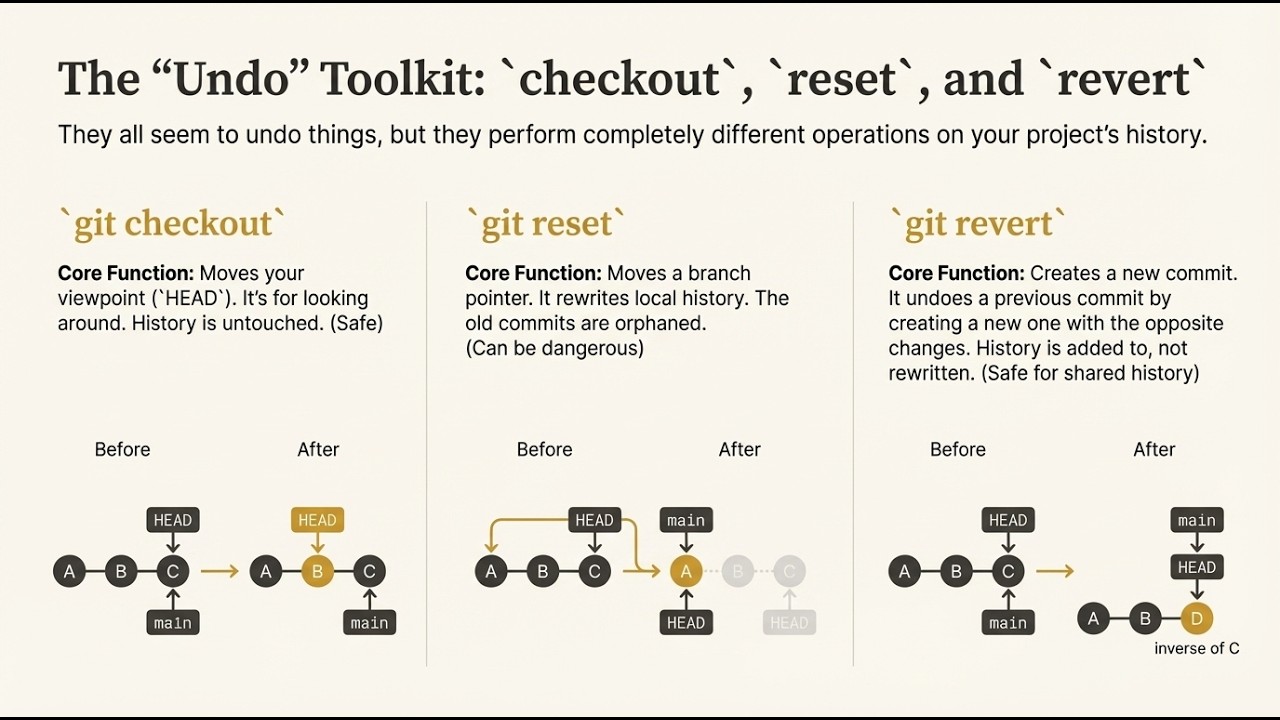 The “Undo” Toolkit: `checkout`, `reset`, and `revert`

They all seem to undo things, but they perform completely different operations on your project’s history.

`git checkout`

**Core Function:** Moves your viewpoint (`HEAD`). It’s for looking around. History is untouched. (Safe)

Before

HEAD

A B C

main

After

HEAD

A B C

main

`git reset`

**Core Function:** Moves a branch pointer. It rewrites local history. The old commits are orphaned. (Can be dangerous)

Before

HEAD

A B C

After

main

A B C

HEAD

HEAD

`git revert`

**Core Function:** Creates a new commit. It undoes a previous commit by creating a new one with the opposite changes. History is added to, not rewritten. (Safe for shared history)

Before

HEAD

A B C

main

After

main

HEAD

A B D

inverse of C